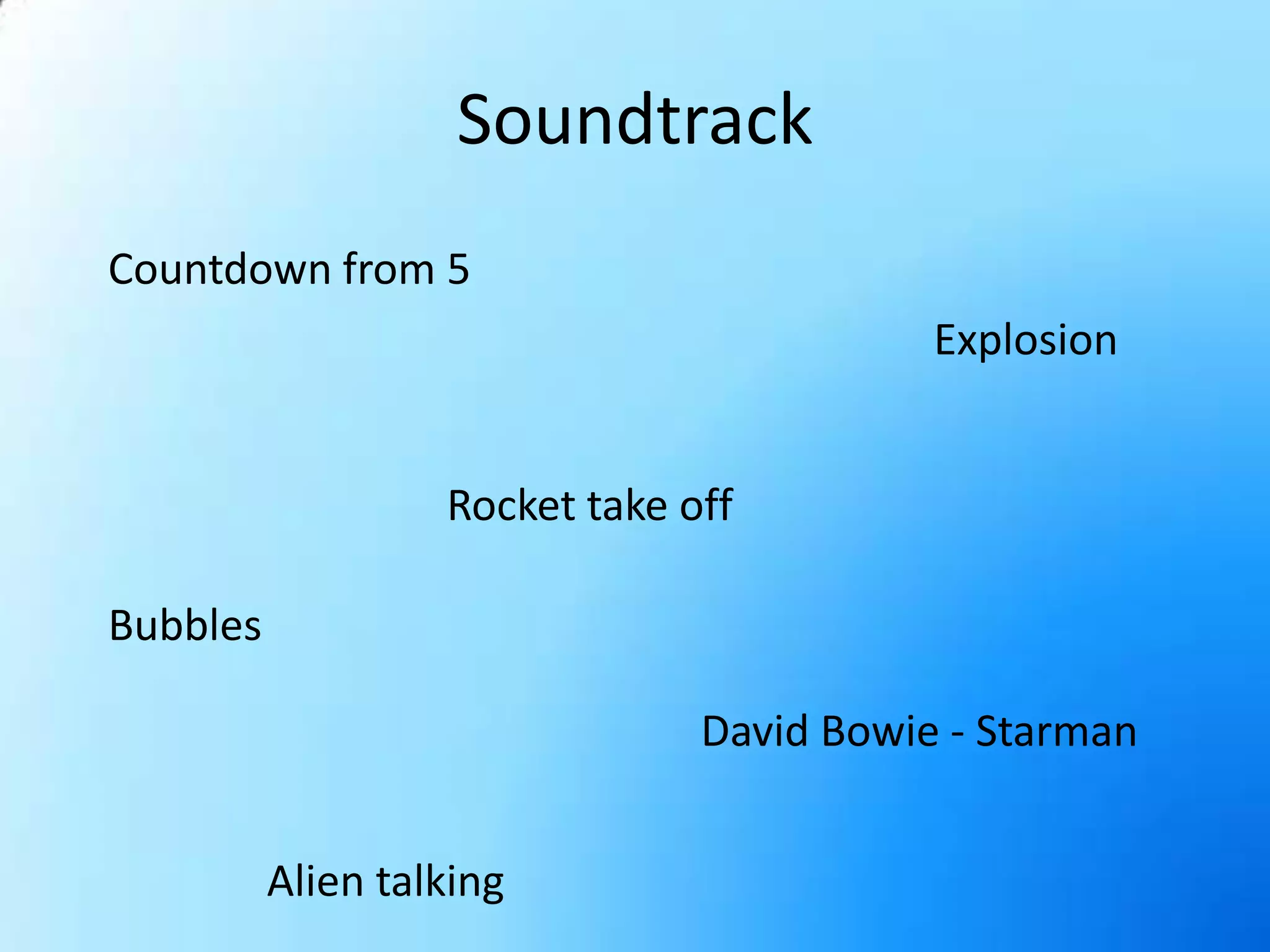 Soundtrack

Countdown from 5

Explosion

Rocket take off

Bubbles

David Bowie - Starman

Alien talking